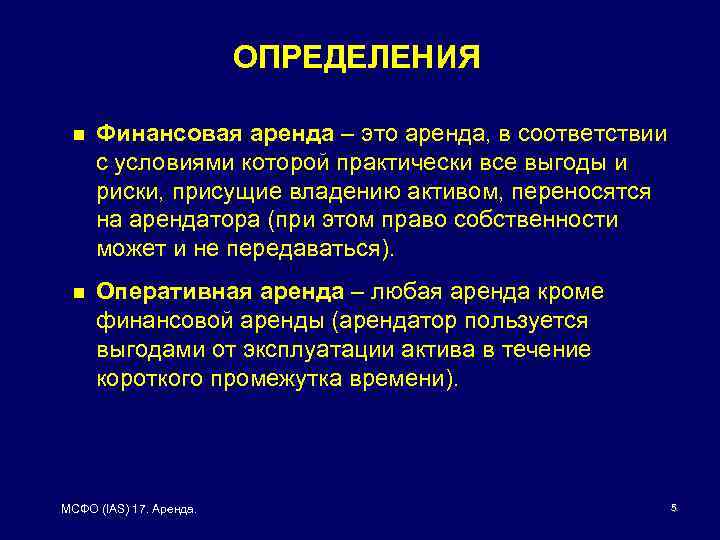 ОПРЕДЕЛЕНИЯ

■ Финансовая аренда – это аренда, в соответствии с условиями которой практически все выгоды и риски, присущие владению активом, переносятся на арендатора (при этом право собственности может и не передаваться).

■ Оперативная аренда – любая аренда кроме финансовой аренды (арендатор пользуется выгодами от эксплуатации актива в течение короткого промежутка времени).

МСФО (IAS) 17. Аренда.

5